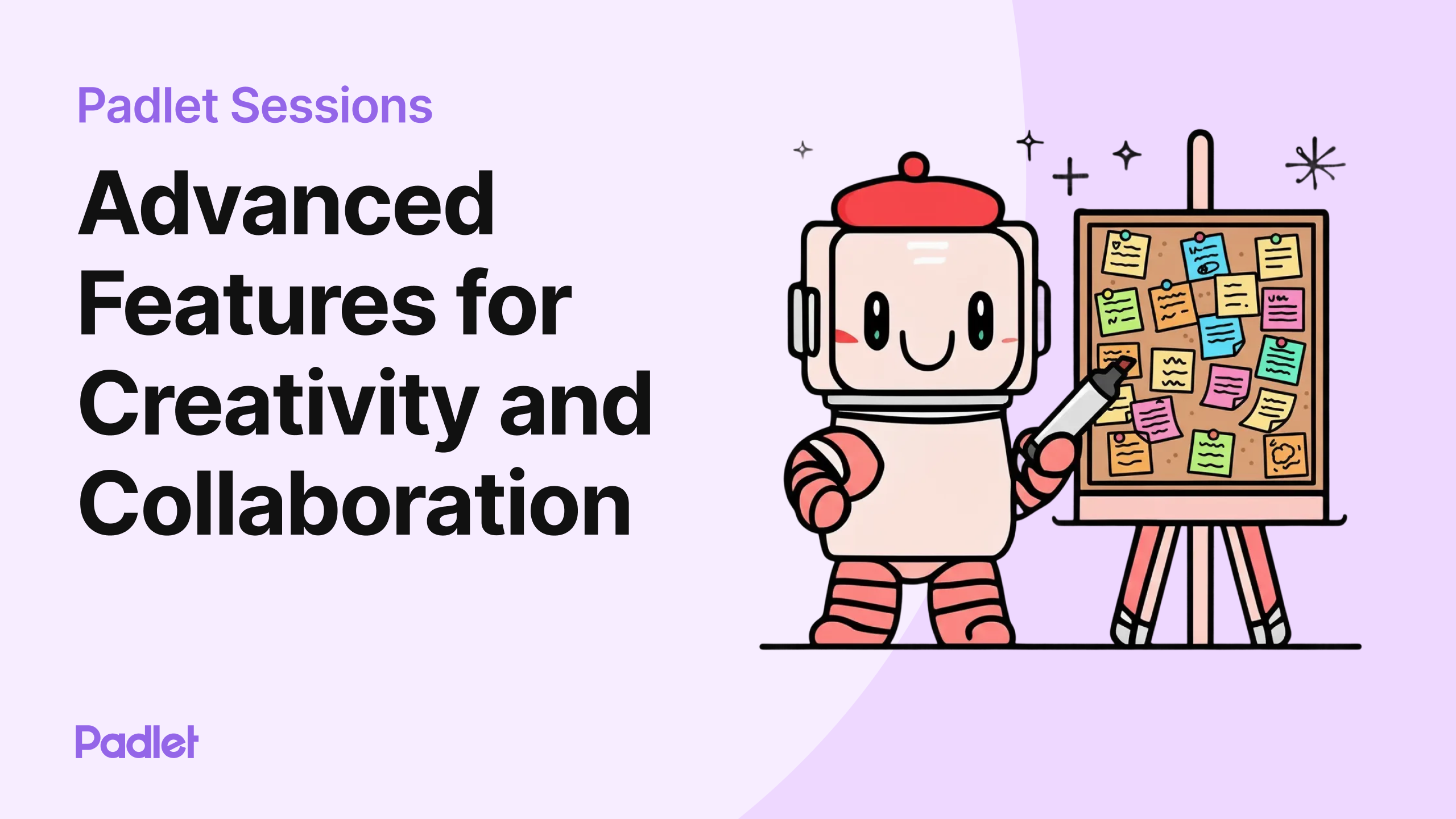 Padlet Sessions

Advanced Features for Creativity and Collaboration

Padlet